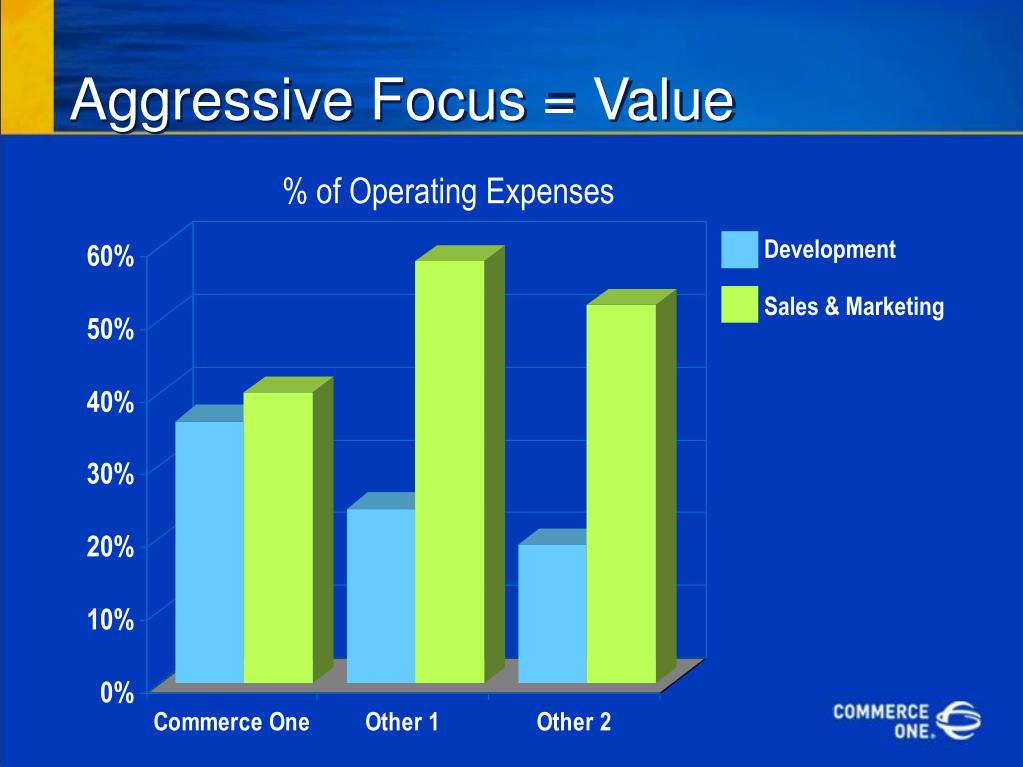 Aggressive Focus = Value

% of Operating Expenses

60%
50%
40%
30%
20%
10%
0%

Commerce One
Other 1
Other 2

Development
Sales & Marketing

COMMERCE ONE.